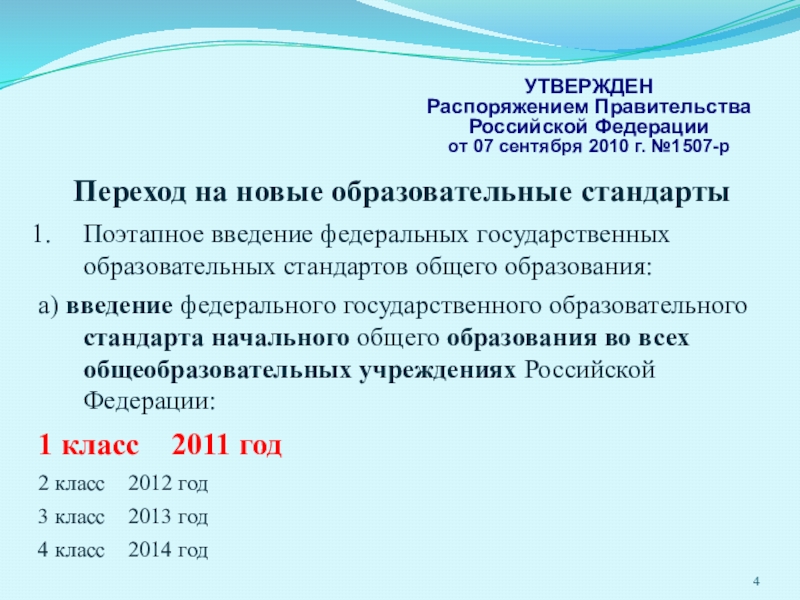 УТВЕРЖДЕН
Распоряжением Правительства
Российской Федерации
от 07 сентября 2010 г. №1507-р

Переход на новые образовательные стандарты

1. Поэтапное введение федеральных государственных образовательных стандартов общего образования:

а) введение федерального государственного образовательного стандарта начального общего образования во всех общеобразовательных учреждениях Российской Федерации:

1 класс 2011 год

2 класс 2012 год

3 класс 2013 год

4 класс 2014 год

4